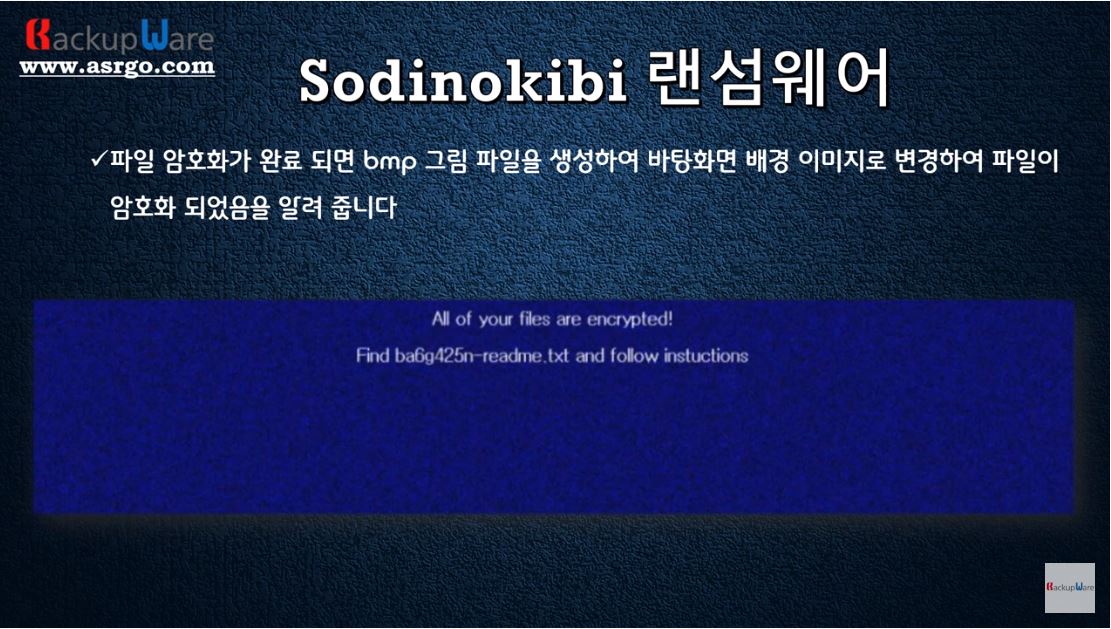 BackupWare
www.asrgo.com

Sodinokibi 랜섬웨어

✓파일 암호화가 완료 되면 bmp 그림 파일을 생성하여 바탕화면 배경 이미지로 변경하여 파일이 암호화 되었음을 알려 줍니다

All of your files are encrypted!

Find ba6g425n-readme.txt and follow instuctions

BackupWare